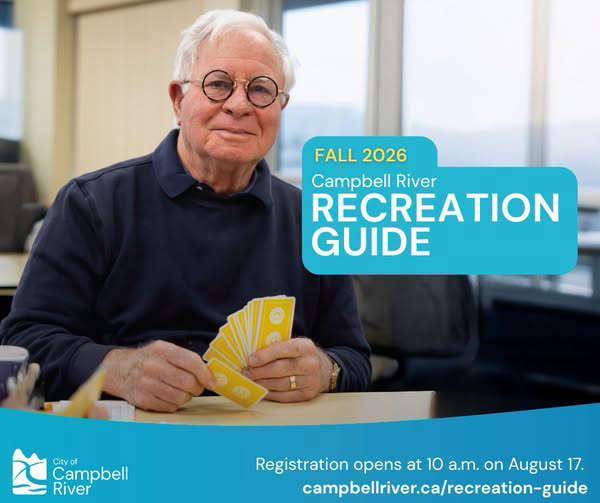 FALL 2026
Campbell River
RECREATION GUIDE

City of Campbell River

Registration opens at 10 a.m. on August 17.
campbellriver.ca/recreation-guide